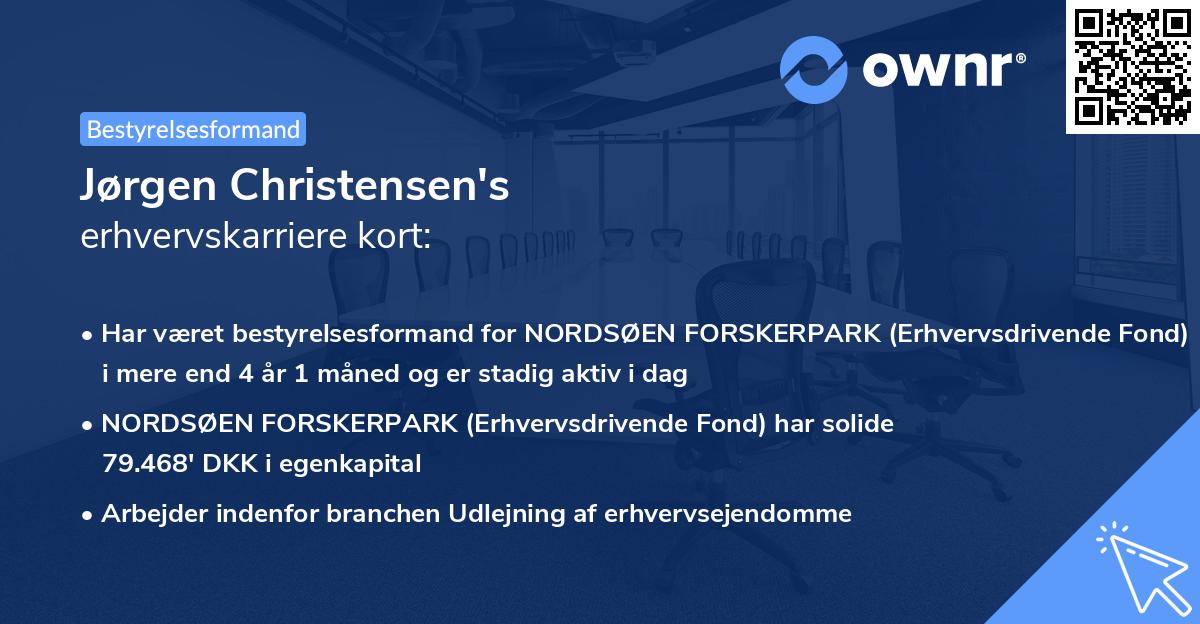 ownr®

Bestyrelsesformand

Jørgen Christensen's
erhvervskarriere kort:

• Har været bestyrelsesformand for NORDSØEN FORSKERPARK (Erhvervsdrivende Fond) i mere end 4 år 1 måned og er stadig aktiv i dag

• NORDSØEN FORSKERPARK (Erhvervsdrivende Fond) har solide 79.468' DKK i egenkapital

• Arbejder indenfor branchen Udlejning af erhvervsejendomme